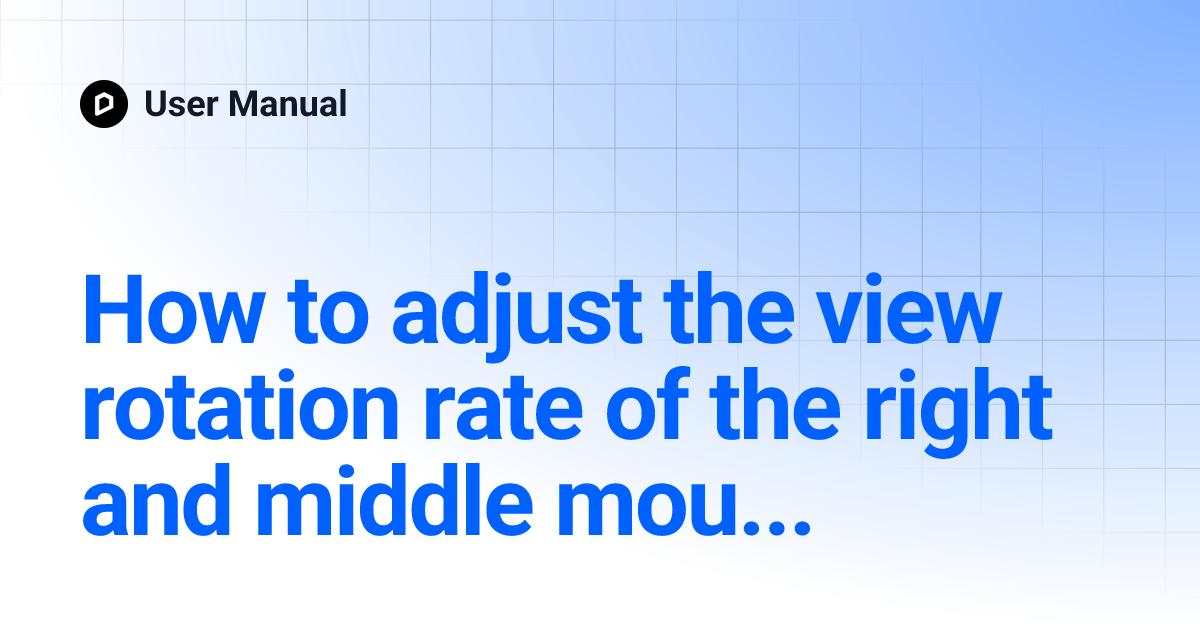 User Manual

How to adjust the view rotation rate of the right and middle mou...